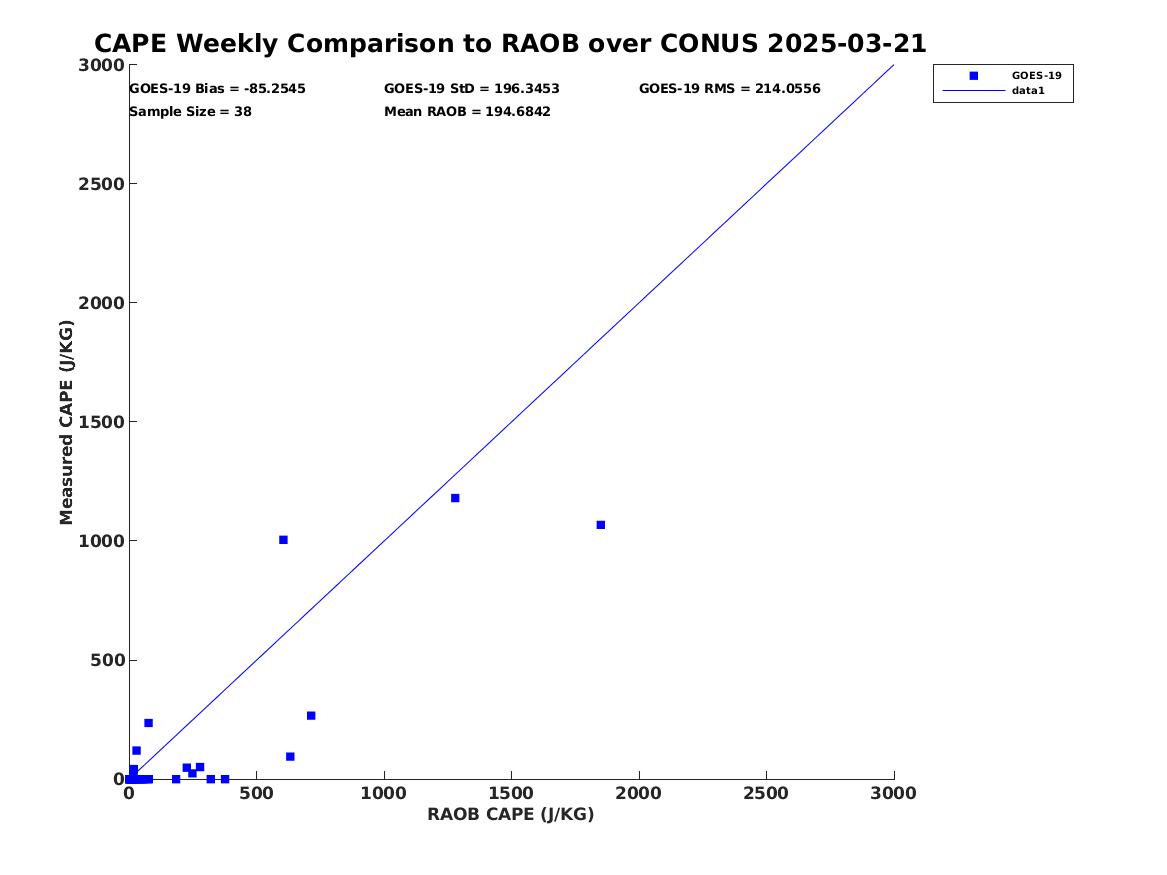 CAPE Weekly Comparison to RAOB over CONUS 2025-03-21

GOES-19 Bias = -85.2545
GOES-19 StD = 196.3453
GOES-19 RMS = 214.0556
Sample Size = 38
Mean RAOB = 194.6842

GOES-19
data1

Measured CAPE (J/KG)

3000
2500
2000
1500
1000
500
0

0
500
1000
1500
2000
2500
3000

RAOB CAPE (J/KG)